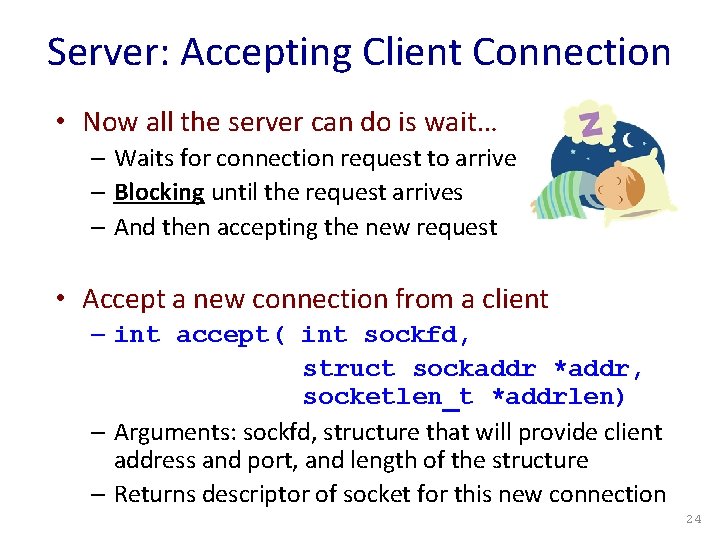 Server: Accepting Client Connection

• Now all the server can do is wait…
 – Waits for connection request to arrive
 – Blocking until the request arrives
 – And then accepting the new request

Z

• Accept a new connection from a client
 – int accept( int sockfd,
 struct sockaddr *addr,
 socketlen_t *addrlen)
 – Arguments: sockfd, structure that will provide client address and port, and length of the structure
 – Returns descriptor of socket for this new connection

24